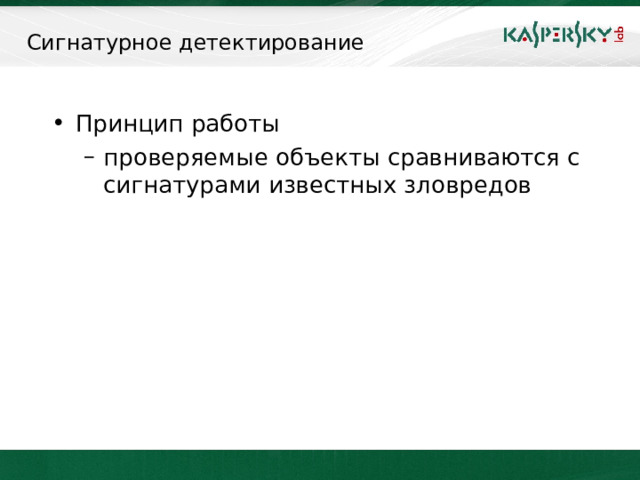 Сигнатурное детектирование

KASPERSKY lab

• Принцип работы
– проверяемые объекты сравниваются с сигнатурами известных зловредов